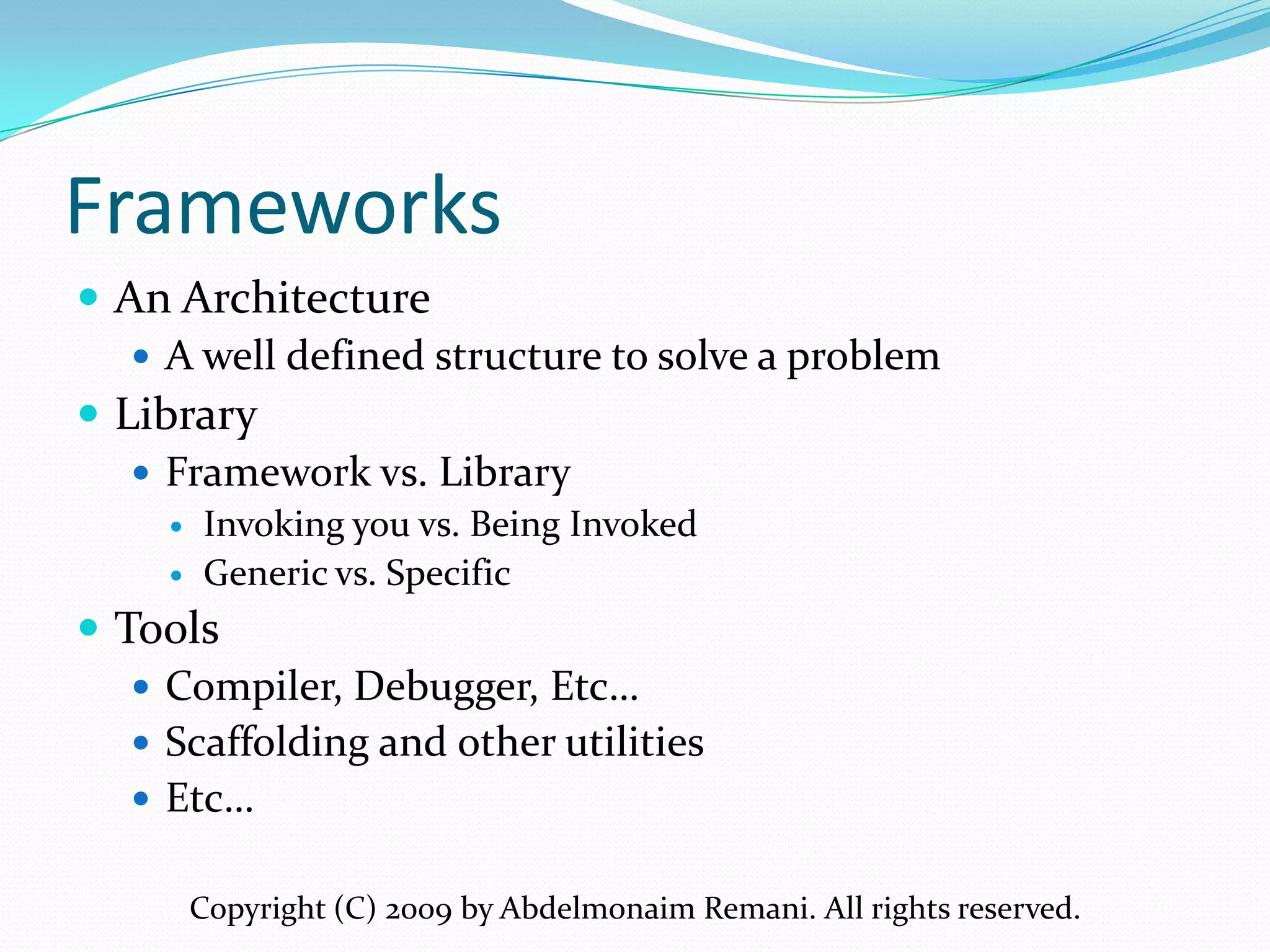 Frameworks

- An Architecture
  - A well defined structure to solve a problem
- Library
  - Framework vs. Library
    - Invoking you vs. Being Invoked
    - Generic vs. Specific
- Tools
  - Compiler, Debugger, Etc…
  - Scaffolding and other utilities
  - Etc…

Copyright (C) 2009 by Abdelmonaim Remani. All rights reserved.